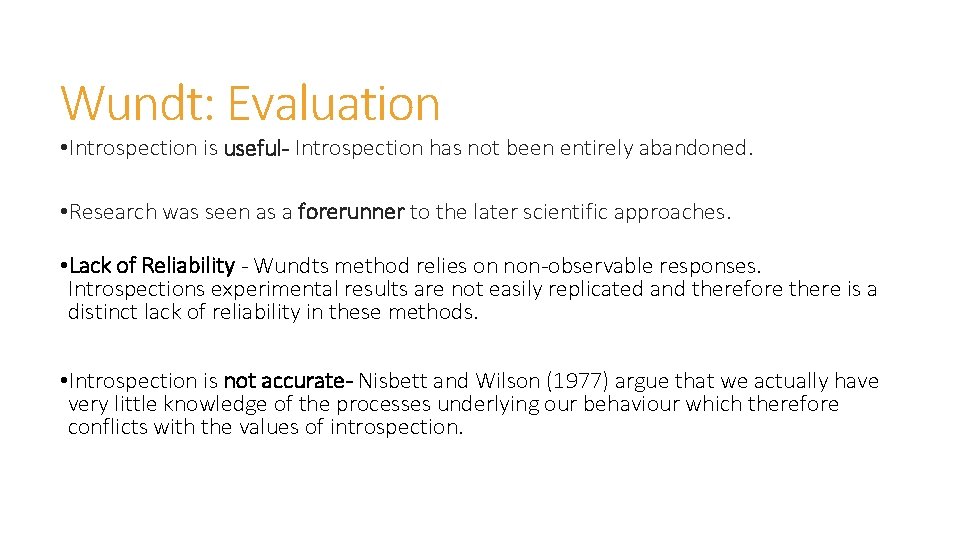 Wundt: Evaluation

• Introspection is useful- Introspection has not been entirely abandoned.

• Research was seen as a forerunner to the later scientific approaches.

• Lack of Reliability - Wundts method relies on non-observable responses. Introspections experimental results are not easily replicated and therefore there is a distinct lack of reliability in these methods.

• Introspection is not accurate- Nisbett and Wilson (1977) argue that we actually have very little knowledge of the processes underlying our behaviour which therefore conflicts with the values of introspection.